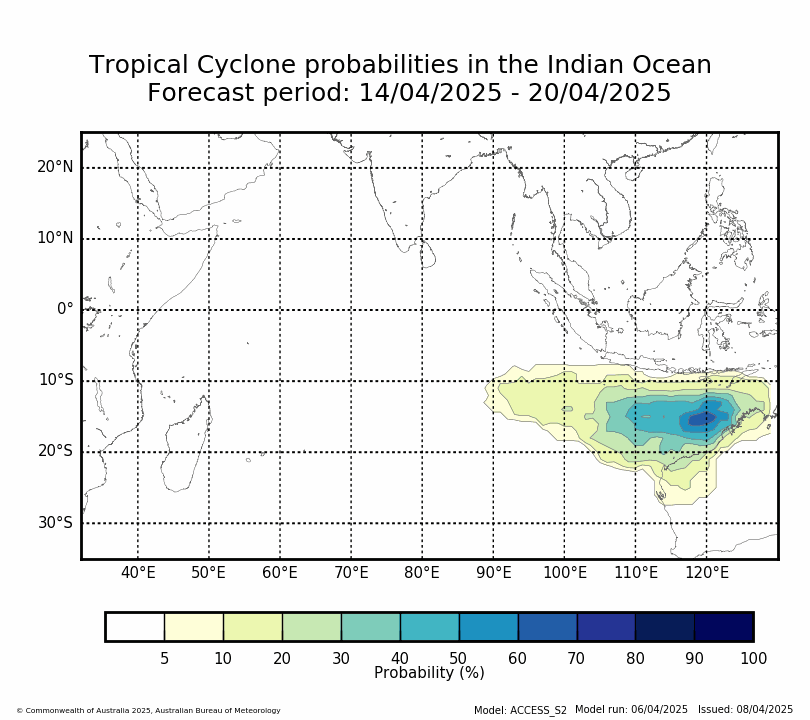 Tropical Cyclone probabilities in the Indian Ocean
Forecast period: 14/04/2025 - 20/04/2025

20°N
10°N
0°
10°S
20°S
30°S

40°E 50°E 60°E 70°E 80°E 90°E 100°E 110°E 120°E

5 10 20 30 40 50 60 70 80 90 100
Probability (%)

© Commonwealth of Australia 2025, Australian Bureau of Meteorology

Model: ACCESS_S2 Model run: 06/04/2025 Issued: 08/04/2025